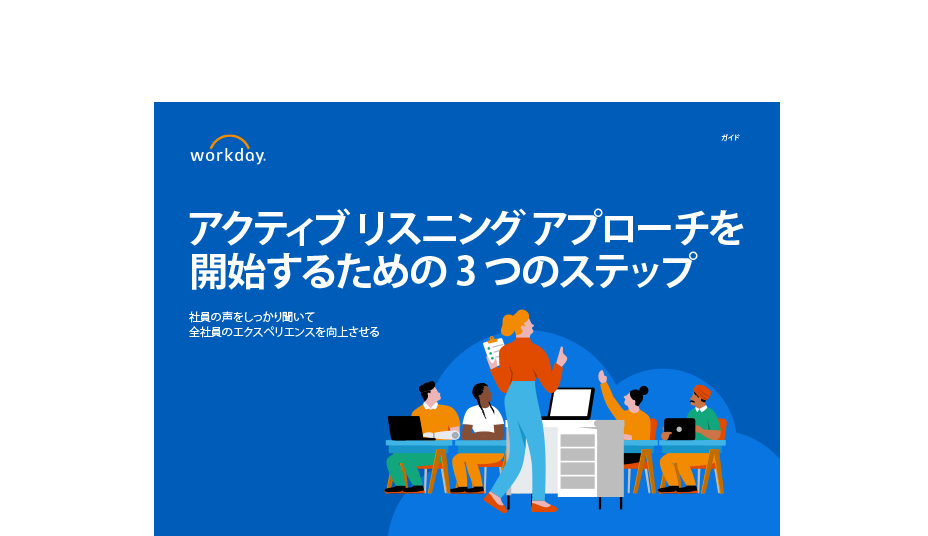 workday.

ガイド

アクティブ リスニング アプローチを開始するための 3 つのステップ

社員の声をしっかり聞いて
全社員のエクスペリエンスを向上させる